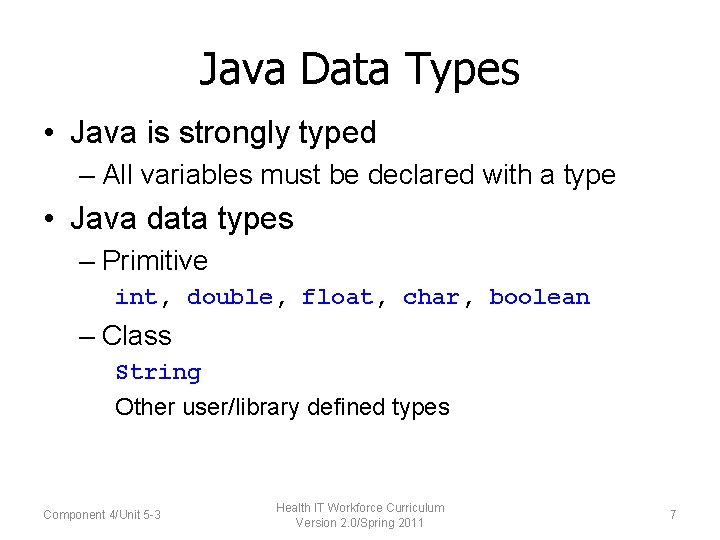 Java Data Types

• Java is strongly typed
– All variables must be declared with a type

• Java data types
– Primitive
int, double, float, char, boolean
– Class
String
Other user/library defined types

Component 4/Unit 5-3

Health IT Workforce Curriculum
Version 2.0/Spring 2011

7